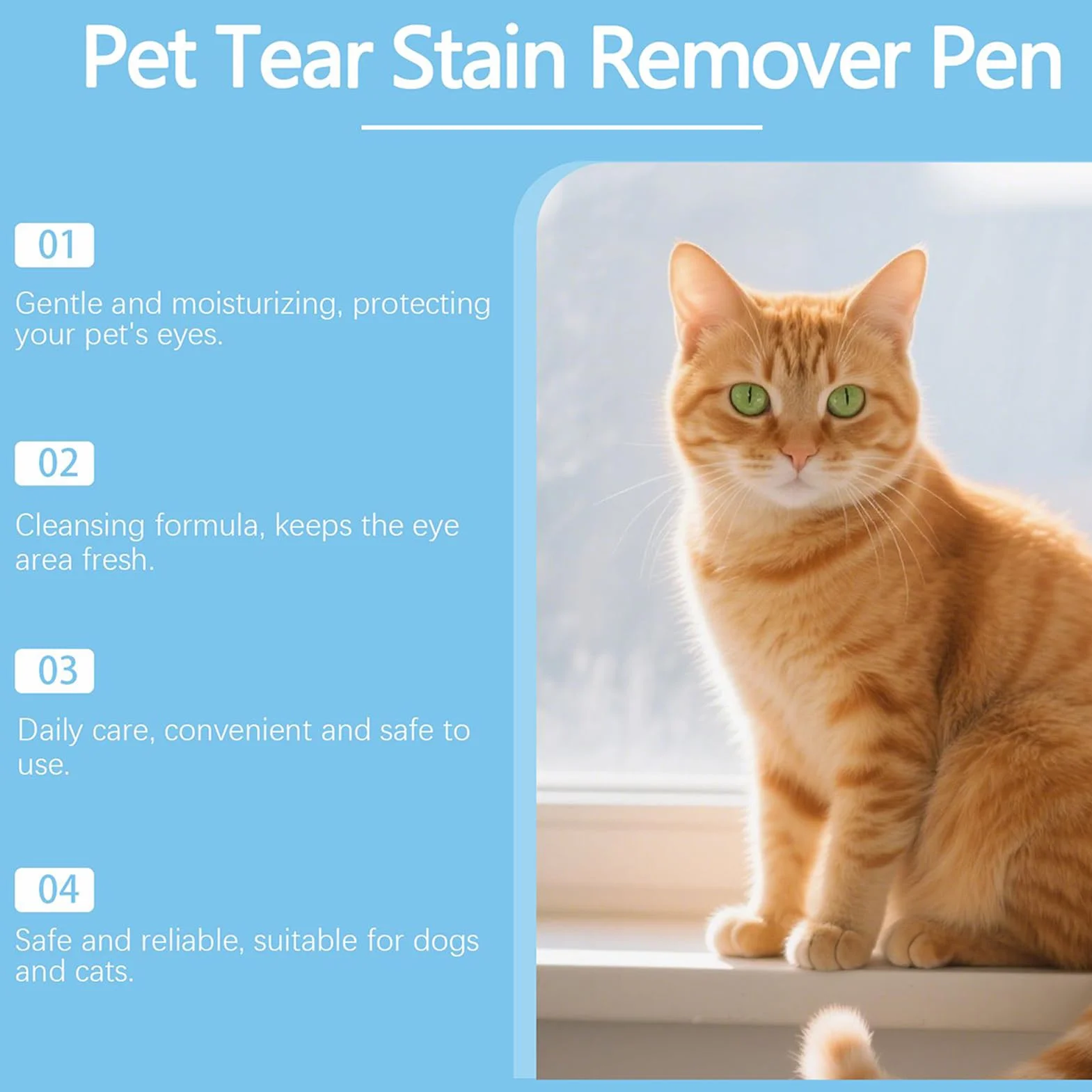 Pet Tear Stain Remover Pen

01

Gentle and moisturizing, protecting your pet's eyes.

02

Cleansing formula, keeps the eye area fresh.

03

Daily care, convenient and safe to use.

04

Safe and reliable, suitable for dogs and cats.